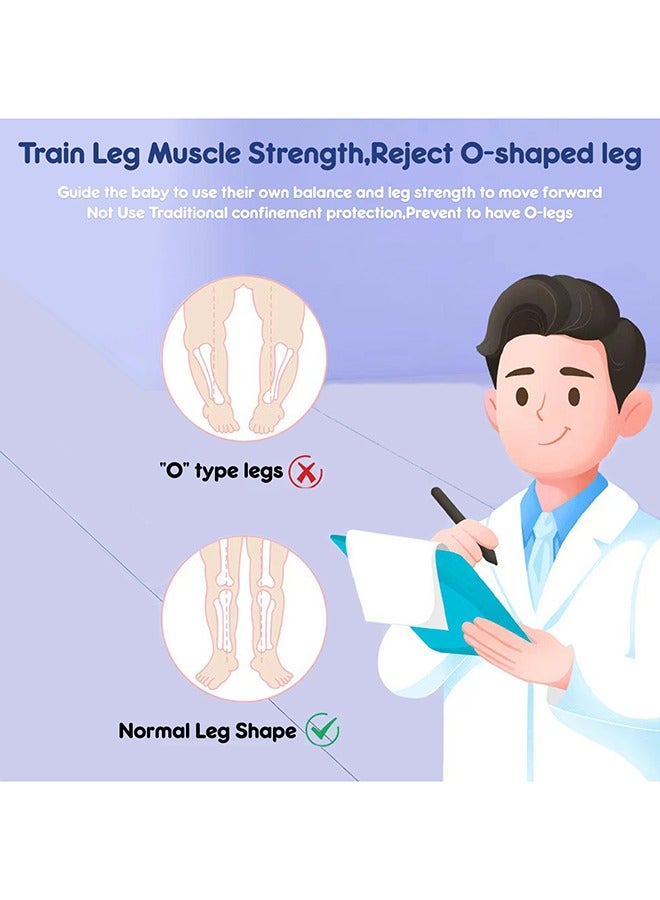 Train Leg Muscle Strength,Reject O-shaped leg

Guide the baby to use their own balance and leg strength to move forward
Not Use Traditional confinement protection,Prevent to have O-legs

"O" type legs

Normal Leg Shape